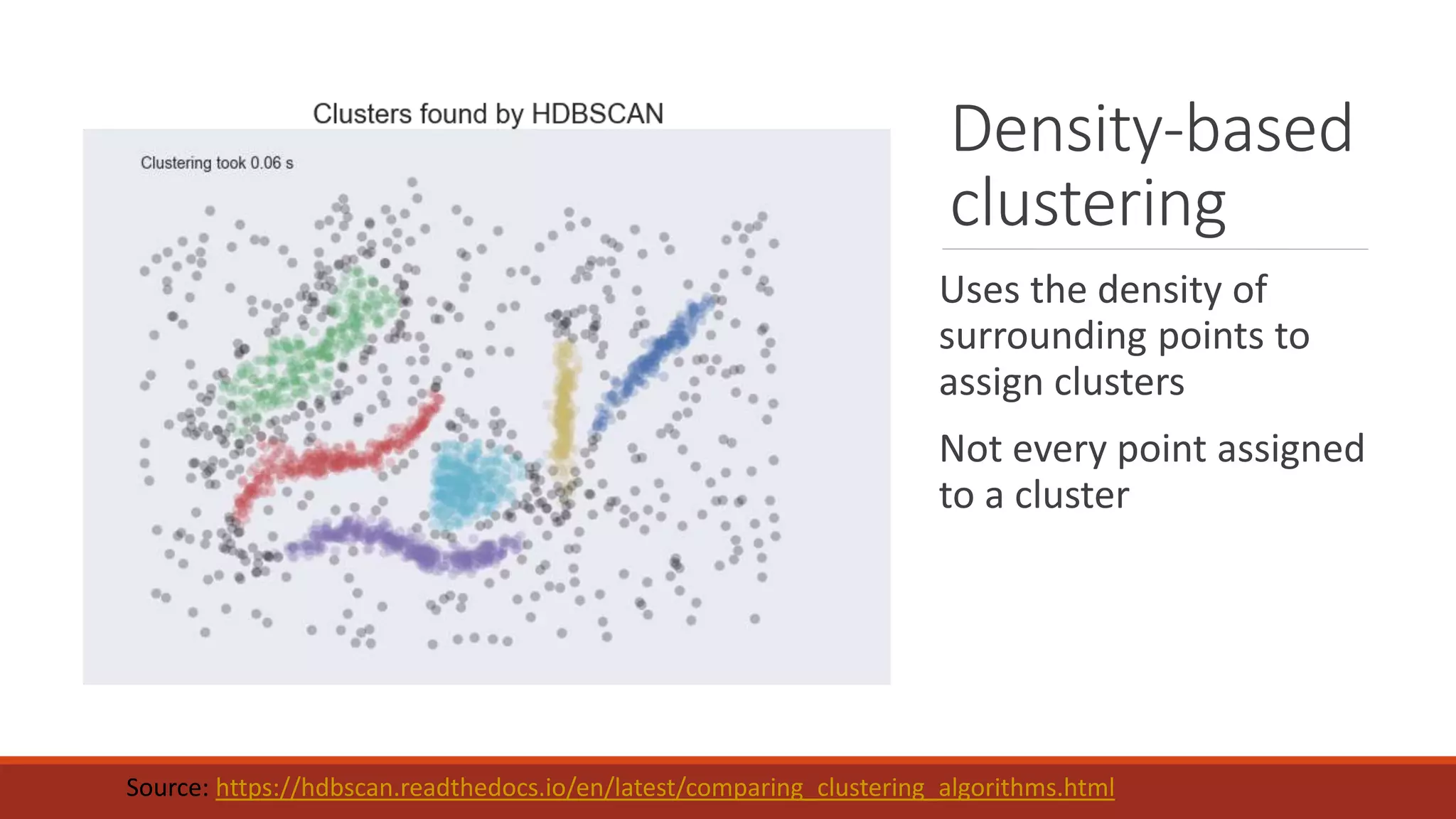 Clusters found by HDBSCAN

Clustering took 0.06 s

Density-based clustering

Uses the density of surrounding points to assign clusters

Not every point assigned to a cluster

Source: https://hdbscan.readthedocs.io/en/latest/comparing_clustering_algorithms.html